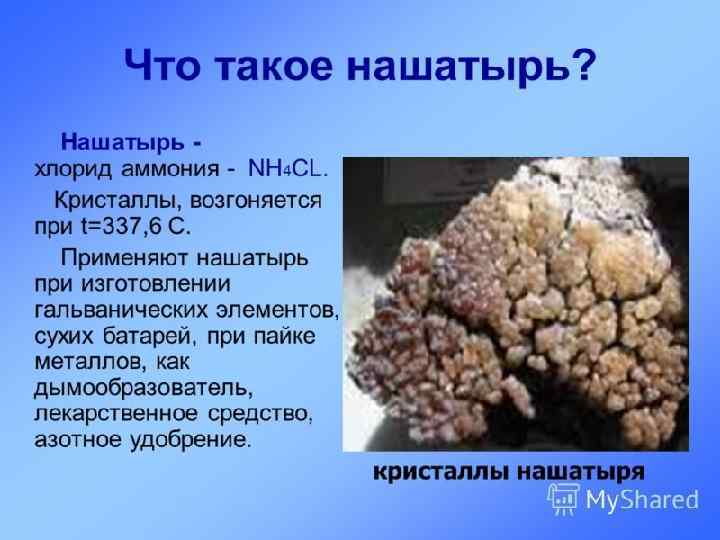 Что такое нашатырь?

Нашатырь - хлорид аммония - $NH_4CL$.

Кристаллы, возгоняется при t=337,6 С.

Применяют нашатырь при изготовлении гальванических элементов, сухих батарей, при пайке металлов, как дымообразователь, лекарственное средство, азотное удобрение.

кристаллы нашатыря

MyShared